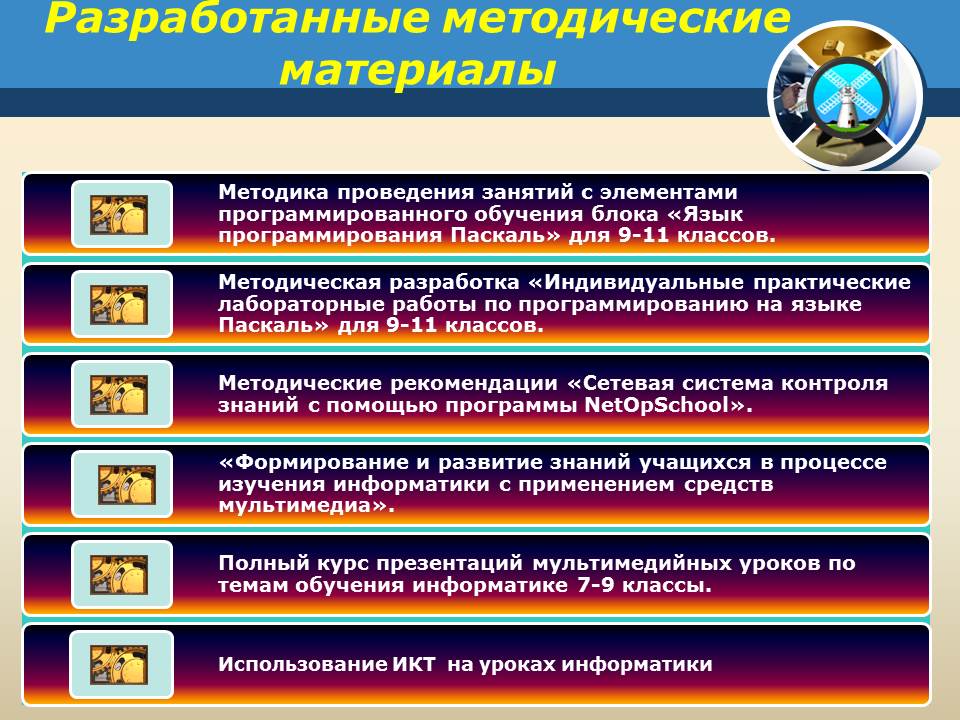 Разработанные методические материалы

Методика проведения занятий с элементами программированного обучения блока «Язык программирования Паскаль» для 9-11 классов.

Методическая разработка «Индивидуальные практические лабораторные работы по программированию на языке Паскаль» для 9-11 классов.

Методические рекомендации «Сетевая система контроля знаний с помощью программы NetOpSchool».

«Формирование и развитие знаний учащихся в процессе изучения информатики с применением средств мультимедиа».

Полный курс презентаций мультимедийных уроков по темам обучения информатике 7-9 классы.

Использование ИКТ на уроках информатики